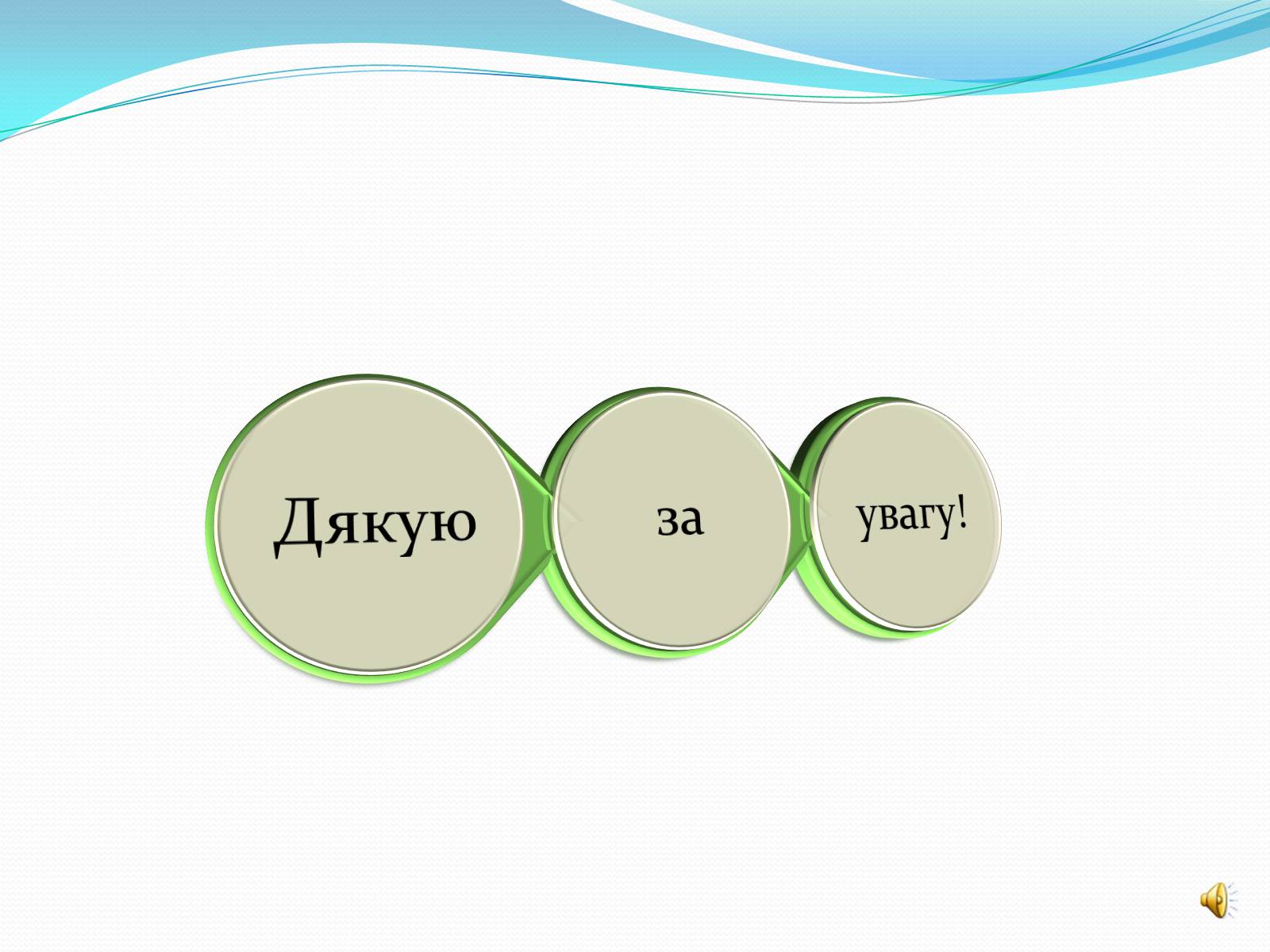 Дякую

за

увагу!